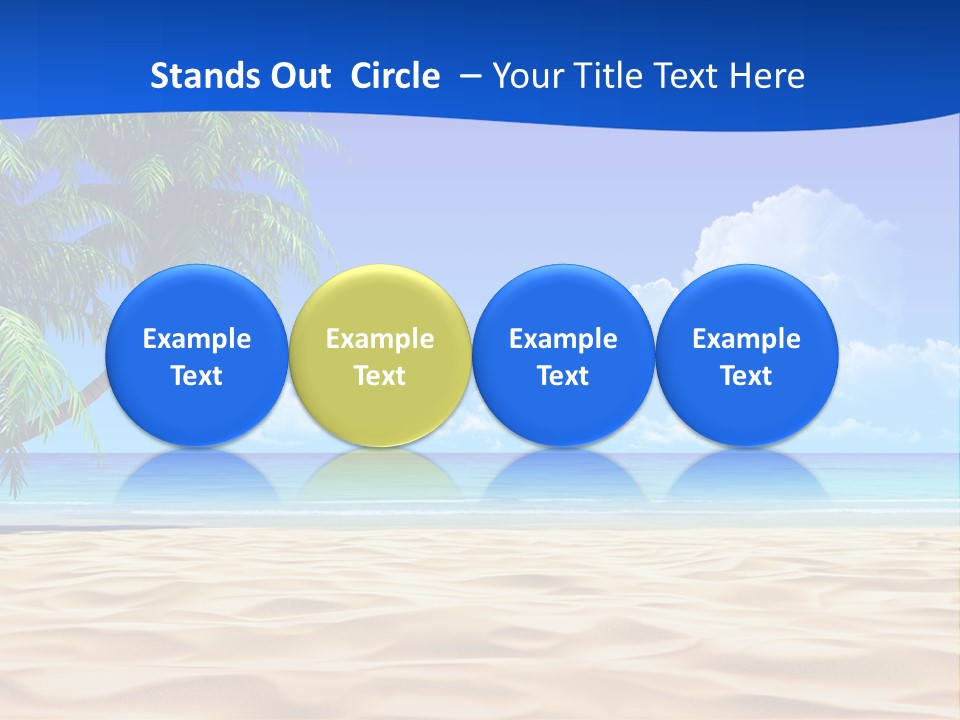 Stands Out Circle – Your Title Text Here

Example Text

Example Text

Example Text

Example Text